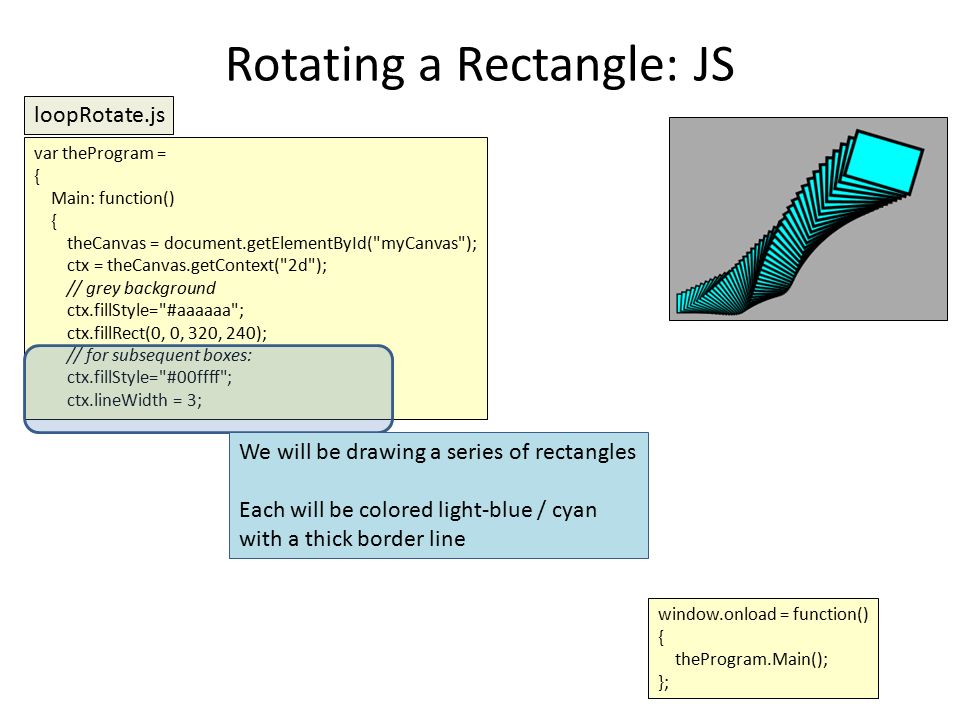 Rotating a Rectangle: JS

loopRotate.js

var theProgram =
{
Main: function()
{
theCanvas = document.getElementById("myCanvas");
ctx = theCanvas.getContext("2d");
// grey background
ctx.fillStyle="#aaaaaa";
ctx.fillRect(0, 0, 320, 240);
// for subsequent boxes:
ctx.fillStyle="#00ffff";
ctx.lineWidth = 3;

We will be drawing a series of rectangles

Each will be colored light-blue / cyan with a thick border line

window.onload = function()
{
theProgram.Main();
};